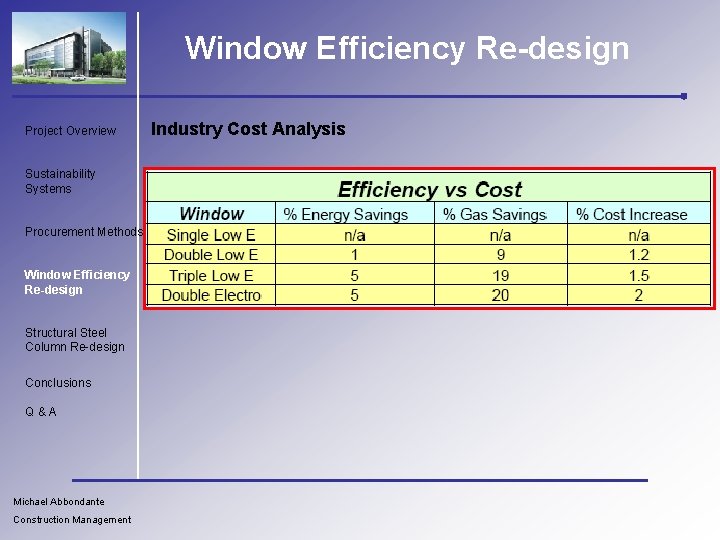 Window Efficiency Re-design

Project Overview

Sustainability Systems

Procurement Methods

Window Efficiency Re-design

Structural Steel Column Re-design

Conclusions

Q & A

Industry Cost Analysis

Efficiency vs Cost

| Window | % Energy Savings | % Gas Savings | % Cost Increase |
|---|---|---|---|
| Single Low E | n/a | n/a | n/a |
| Double Low E | 1 | 9 | 1.2 |
| Triple Low E | 5 | 19 | 1.5 |
| Double Electro | 5 | 20 | 2 |

Michael Abbondante

Construction Management